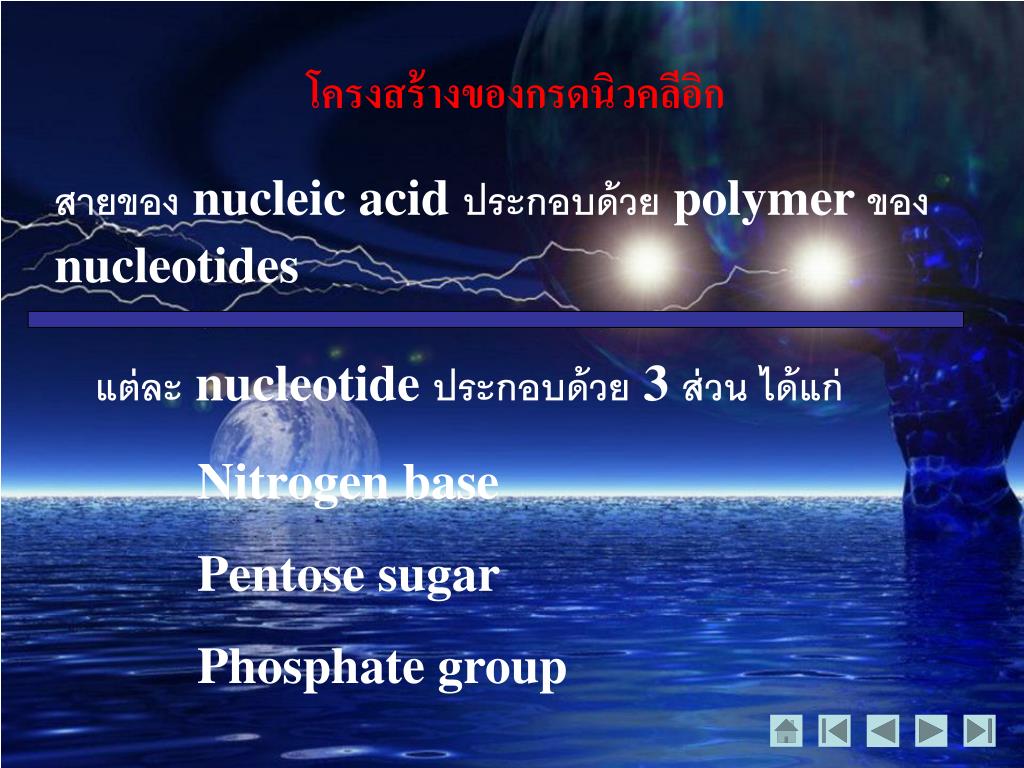 โครงสร้างของกรดนิวคลีอิก

สายของ nucleic acid ประกอบด้วย polymer ของ nucleotides

แต่ละ nucleotide ประกอบด้วย 3 ส่วน ได้แก่

Nitrogen base

Pentose sugar

Phosphate group